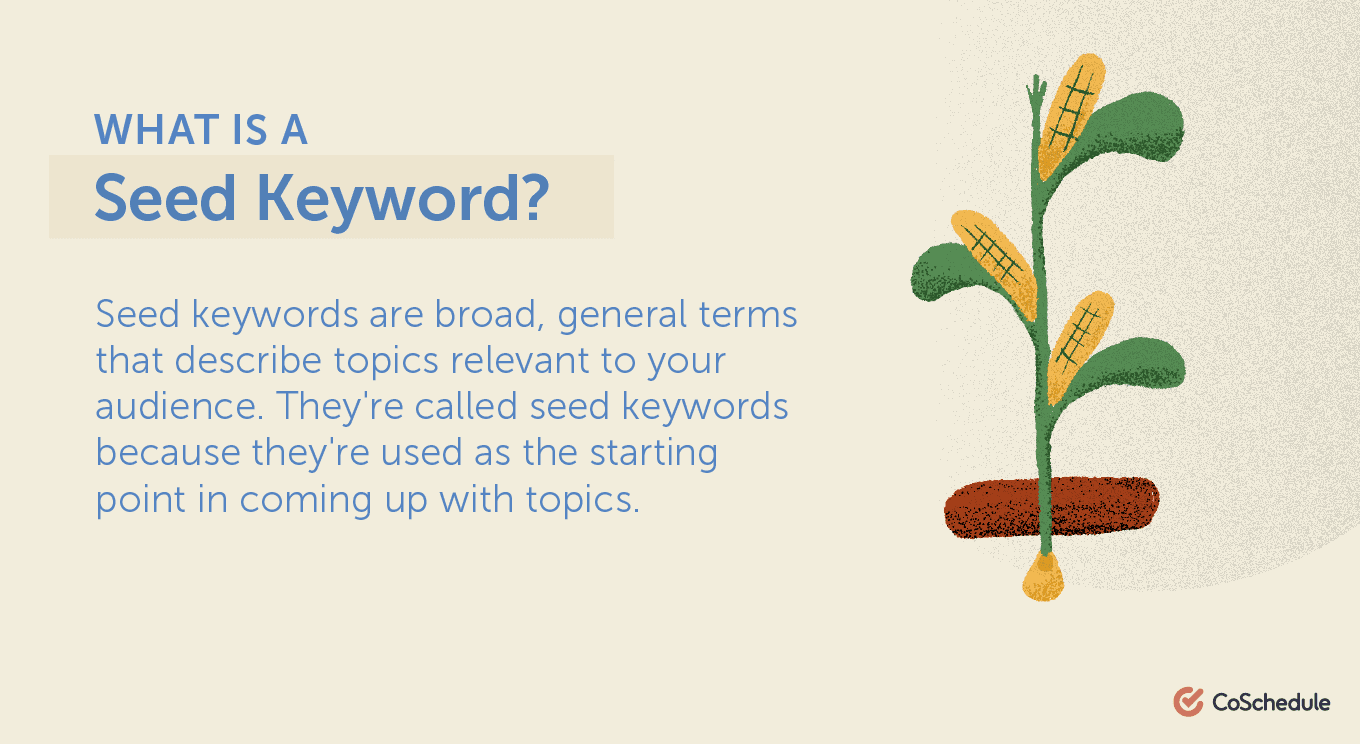 WHAT IS A
Seed Keyword?

Seed keywords are broad, general terms that describe topics relevant to your audience. They're called seed keywords because they're used as the starting point in coming up with topics.

CoSchedule